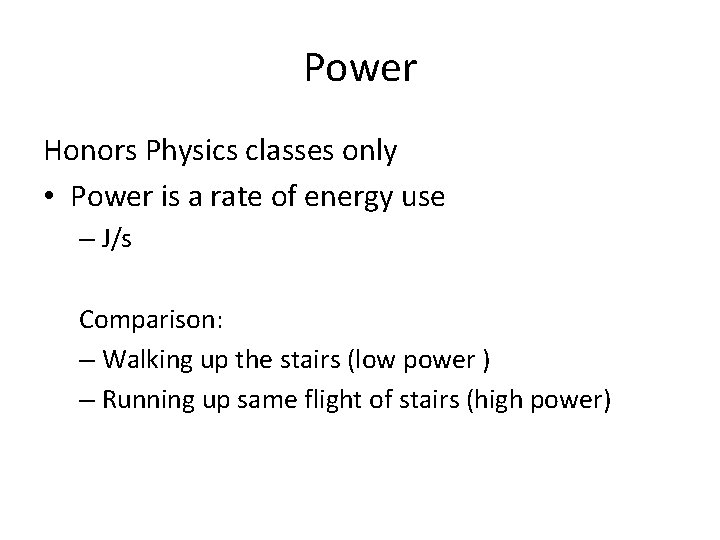 Power

Honors Physics classes only

• Power is a rate of energy use

– J/s

Comparison:

– Walking up the stairs (low power )

– Running up same flight of stairs (high power)